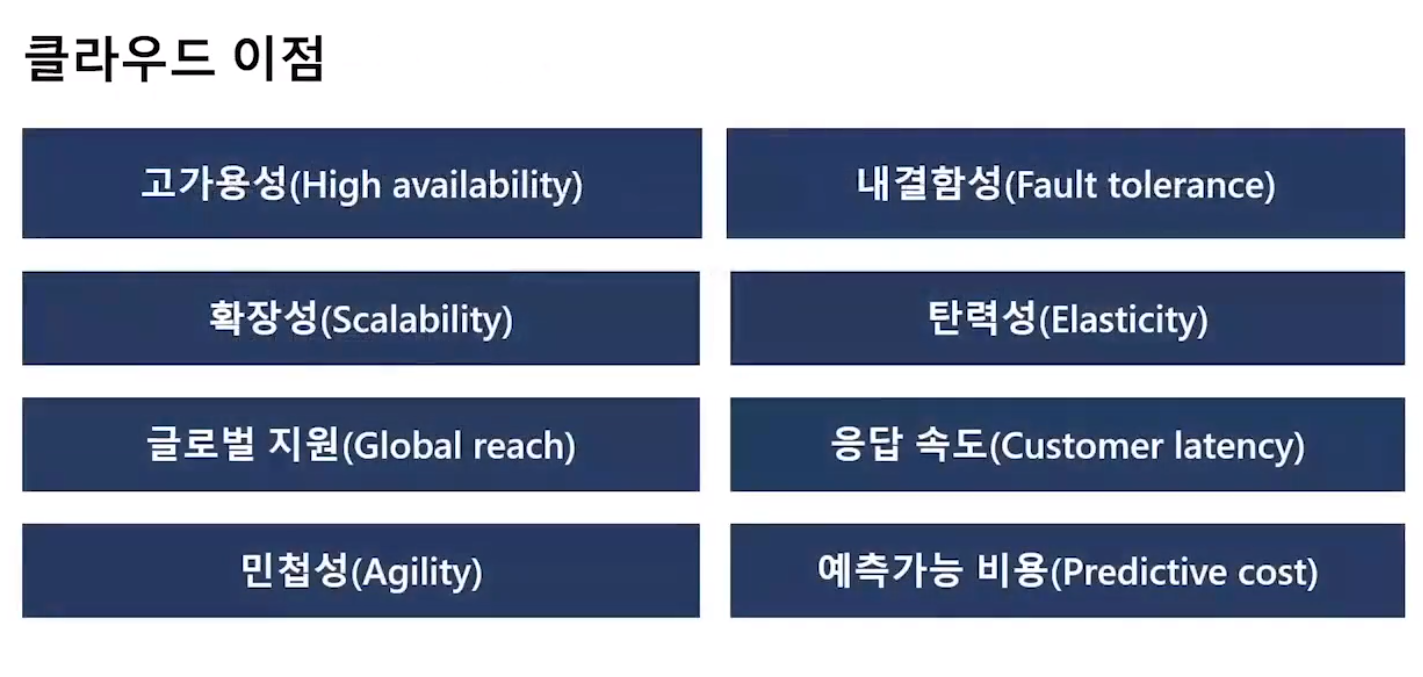 클라우드 이점

고가용성(High availability)

내결함성(Fault tolerance)

확장성(Scalability)

탄력성(Elasticity)

글로벌 지원(Global reach)

응답 속도(Customer latency)

민첩성(Agility)

예측가능 비용(Predictive cost)